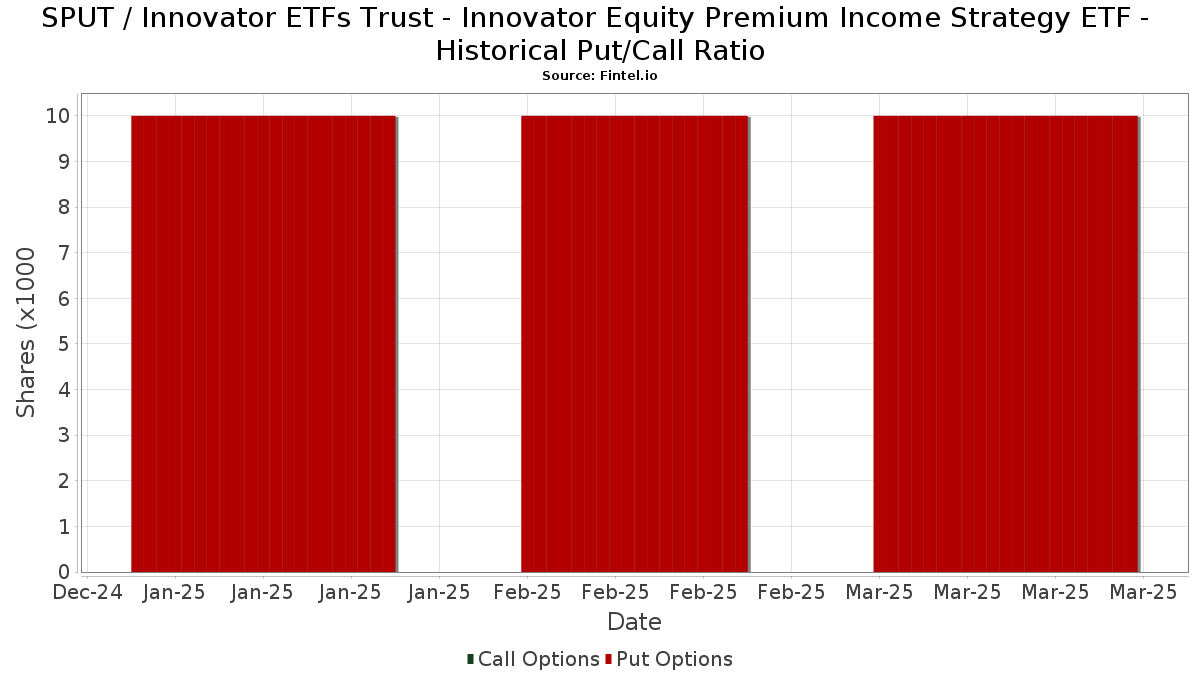 SPUT / Innovator ETFs Trust - Innovator Equity Premium Income Strategy ETF - Historical Put/Call Ratio
Source: Fintel.io

Shares (x1000

10
9
8
7
6
5
4
3
2
1
0

Dec-24 Jan-25 Jan-25 Jan-25 Jan-25 Feb-25 Feb-25 Feb-25 Feb-25 Mar-25 Mar-25 Mar-25 Mar-25

Date

Call Options Put Options